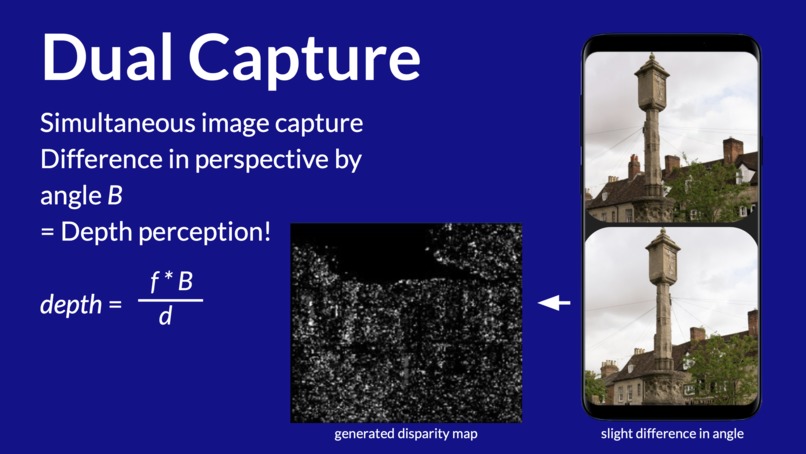 Dual Capture

Simultaneous image capture
Difference in perspective by angle $B$
= Depth perception!

$depth = \frac{f * B}{d}$

generated disparity map

slight difference in angle